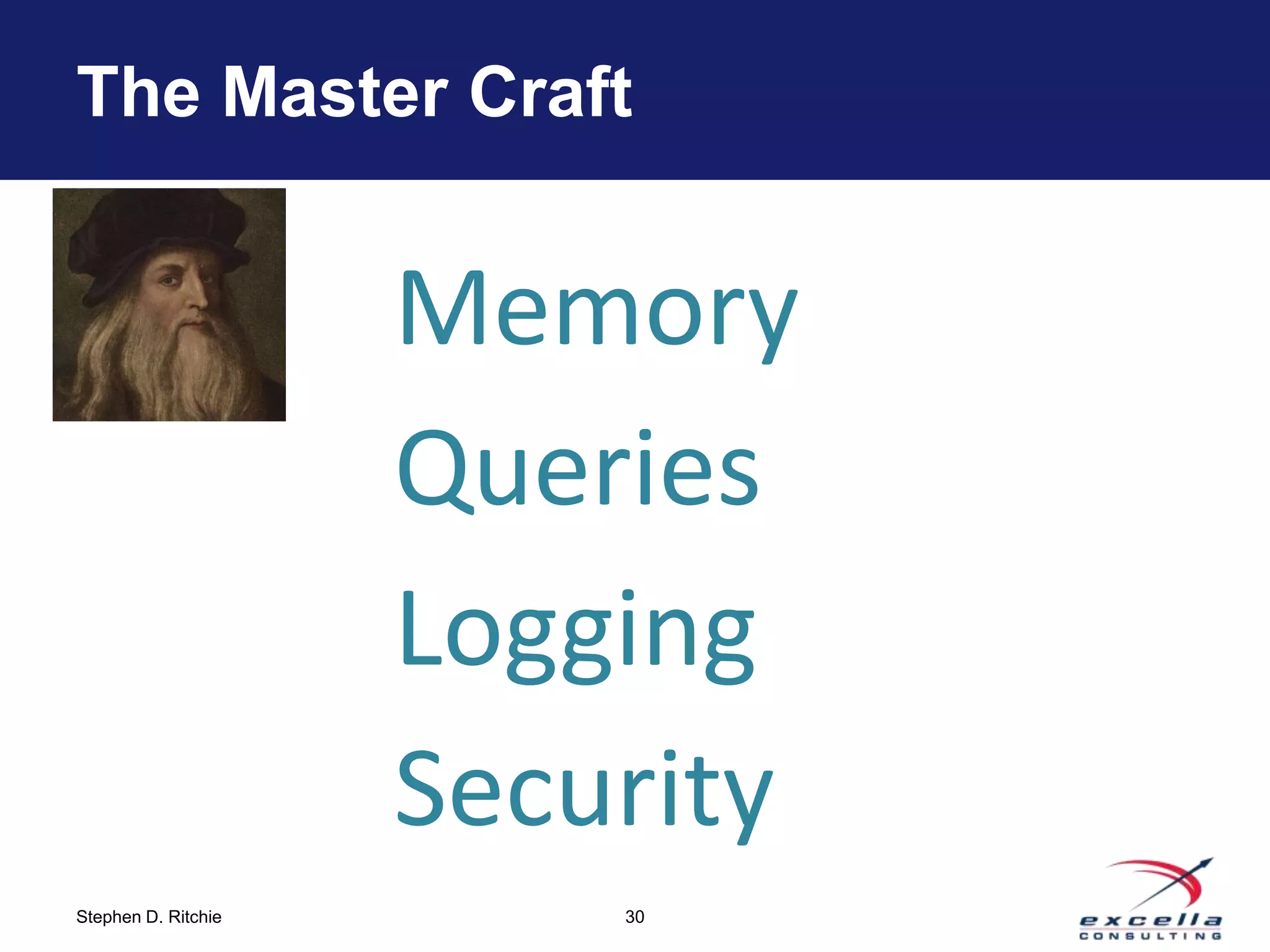 The Master Craft

Memory

Queries

Logging

Security

Stephen D. Ritchie

30

excella
CONSULTING